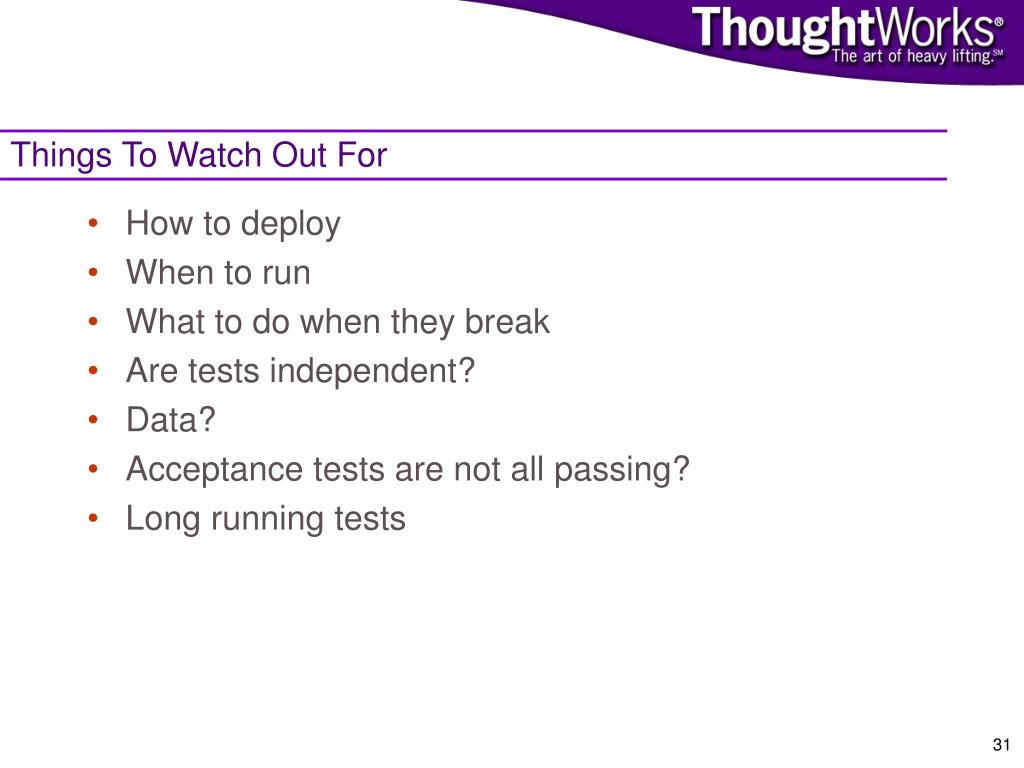 ThoughtWorks®
The art of heavy lifting.℠

Things To Watch Out For

• How to deploy
• When to run
• What to do when they break
• Are tests independent?
• Data?
• Acceptance tests are not all passing?
• Long running tests

31